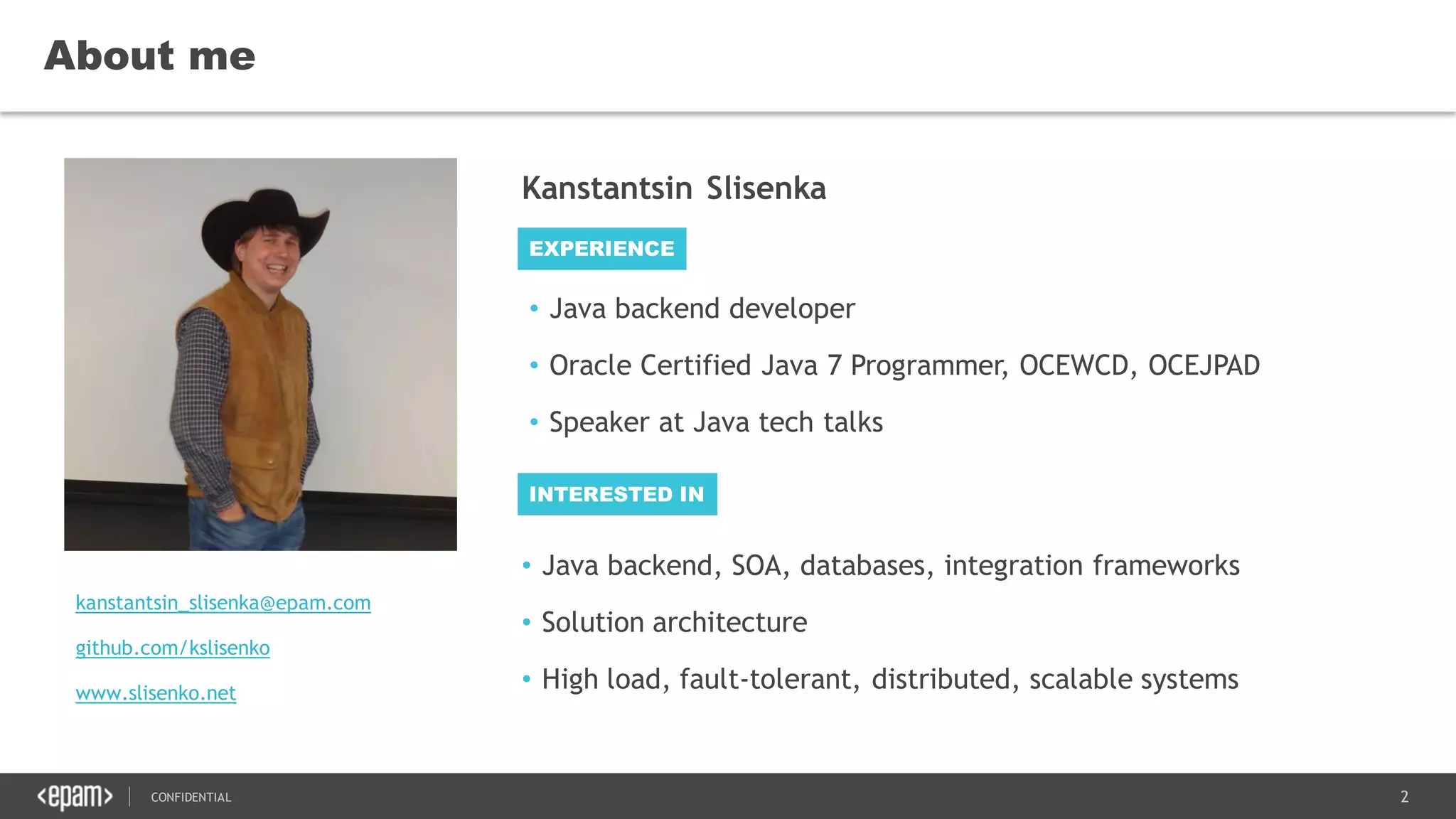 About me

kanstantsin_slisenka@epam.com

github.com/kslisenko

www.slisenko.net

Kanstantsin Slisenka

EXPERIENCE

• Java backend developer
• Oracle Certified Java 7 Programmer, OCEWCD, OCEJPAD
• Speaker at Java tech talks

INTERESTED IN

• Java backend, SOA, databases, integration frameworks
• Solution architecture
• High load, fault-tolerant, distributed, scalable systems

<epam> | CONFIDENTIAL

2